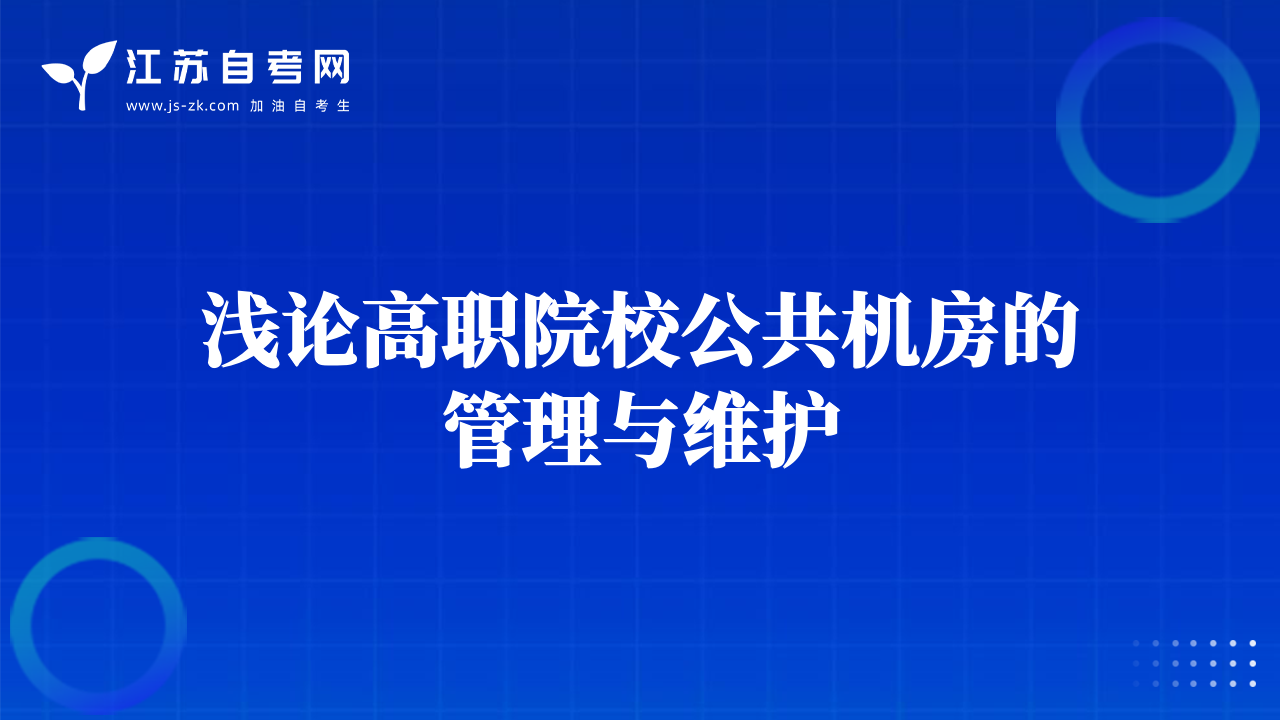 江苏自考网
www.js-zk.com 加油自考生

浅论高职院校公共机房的管理与维护